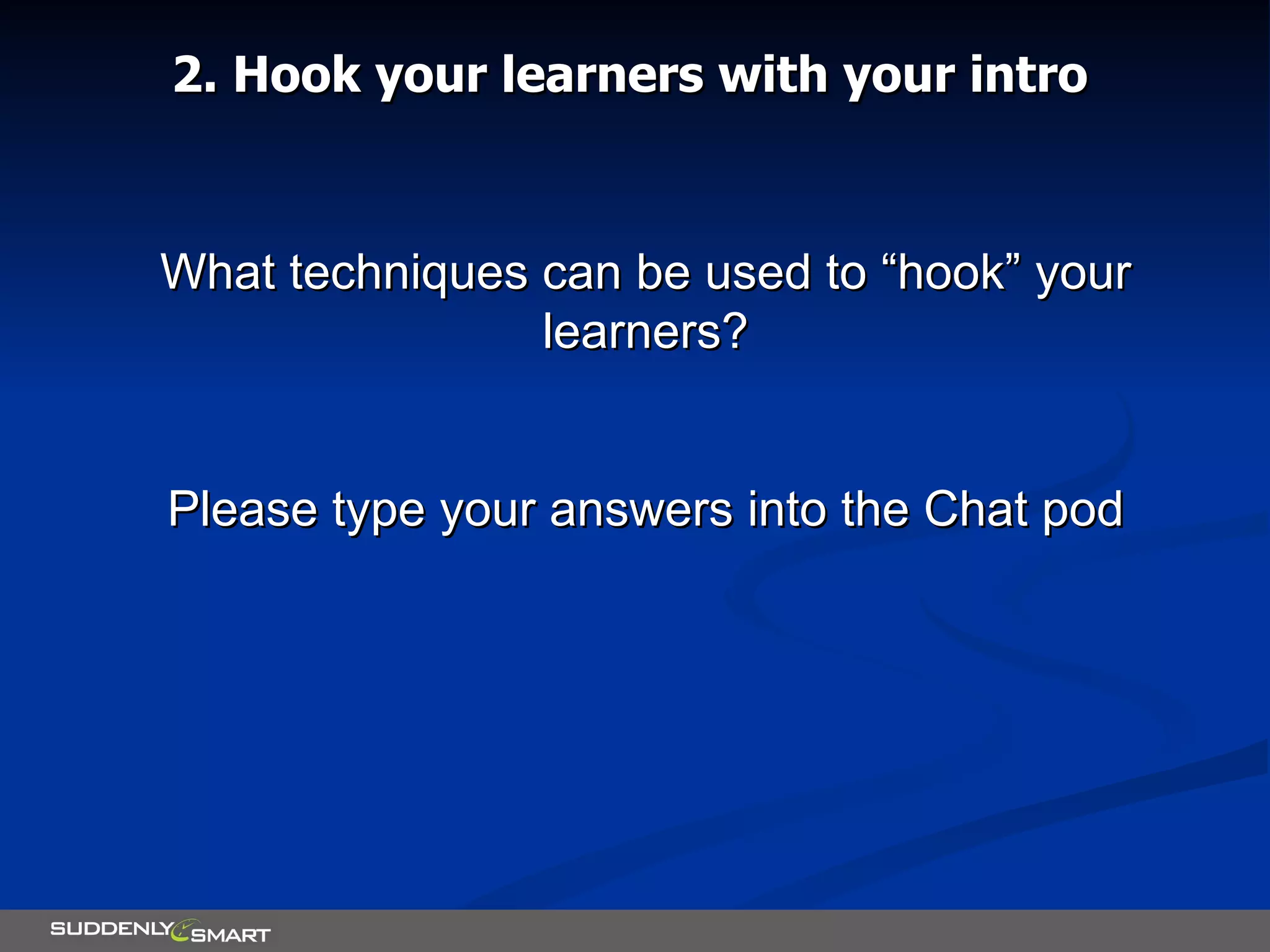 2. Hook your learners with your intro

What techniques can be used to “hook” your learners?

Please type your answers into the Chat pod

SUDDENLY SMART